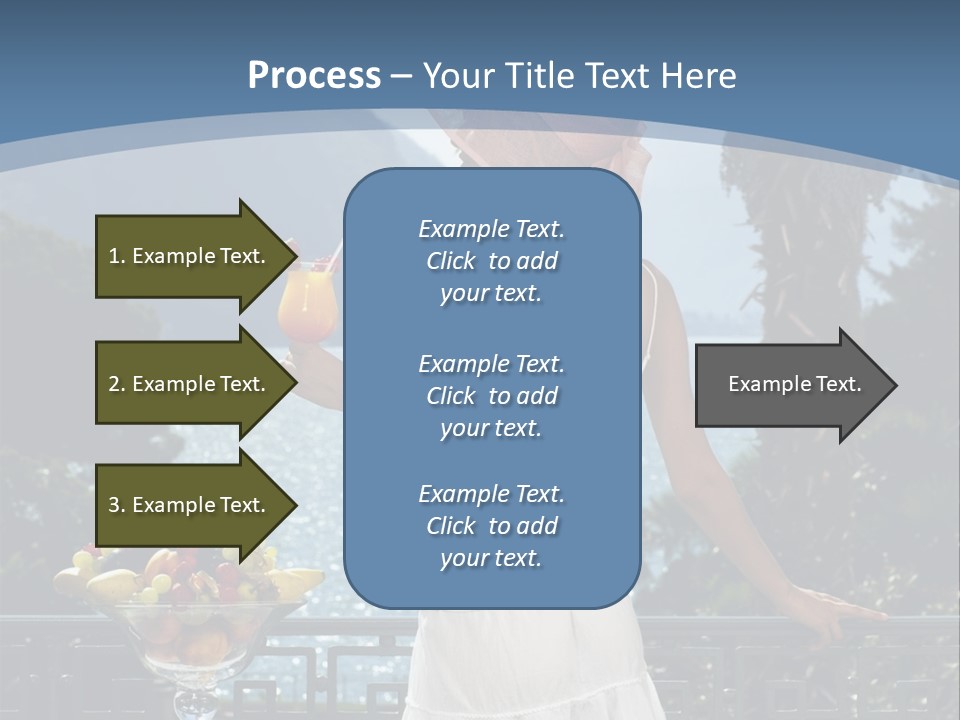 Process – Your Title Text Here

1. Example Text.

2. Example Text.

3. Example Text.

Example Text. Click to add your text.

Example Text. Click to add your text.

Example Text. Click to add your text.

Example Text.